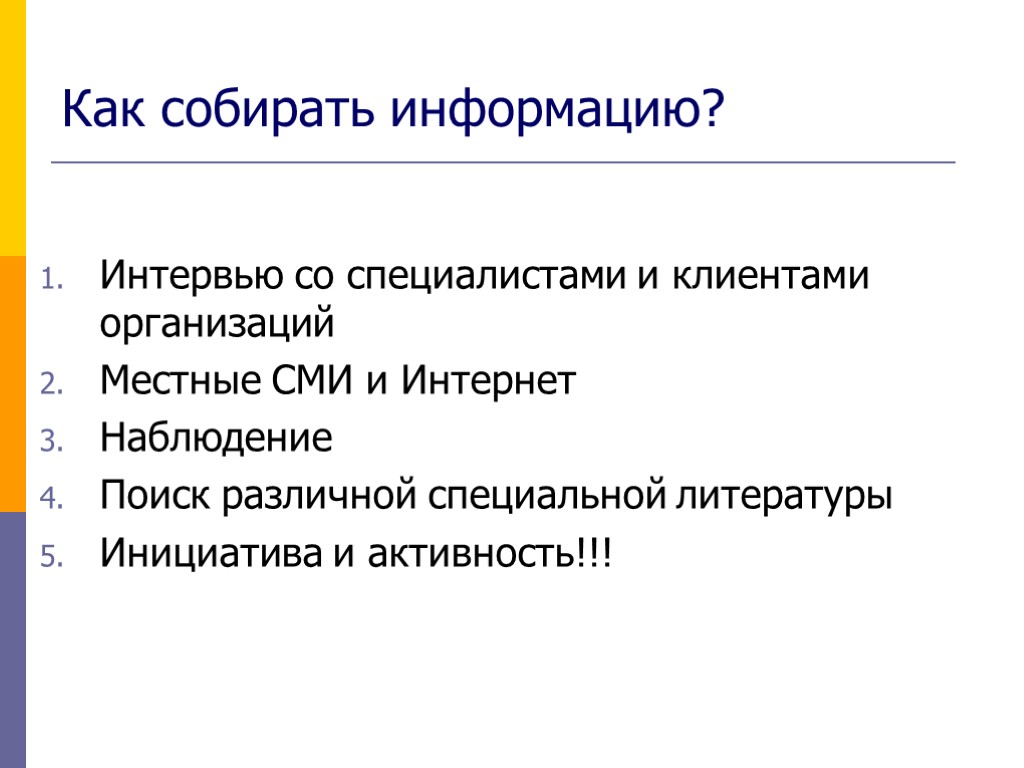 Как собирать информацию?

1. Интервью со специалистами и клиентами организаций
2. Местные СМИ и Интернет
3. Наблюдение
4. Поиск различной специальной литературы
5. Инициатива и активность!!!